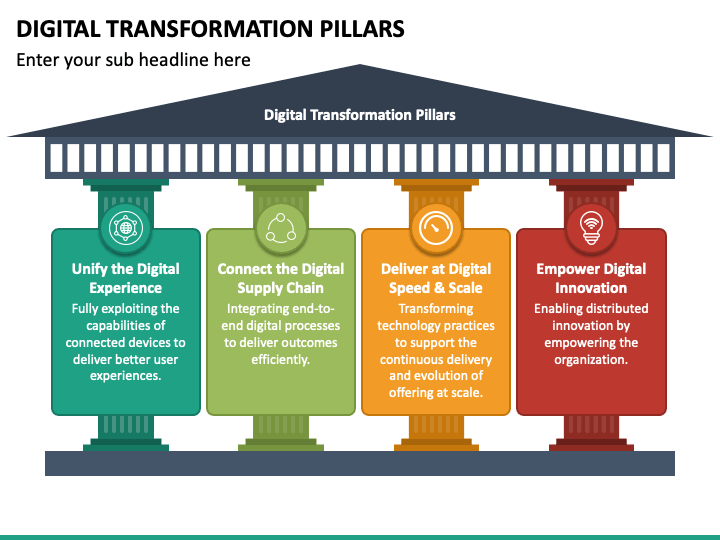 DIGITAL TRANSFORMATION PILLARS

Enter your sub headline here

Digital Transformation Pillars

Unify the Digital Experience

Fully exploiting the capabilities of connected devices to deliver better user experiences.

Connect the Digital Supply Chain

Integrating end-to-end digital processes to deliver outcomes efficiently.

Deliver at Digital Speed & Scale

Transforming technology practices to support the continuous delivery and evolution of offering at scale.

Empower Digital Innovation

Enabling distributed innovation by empowering the organization.